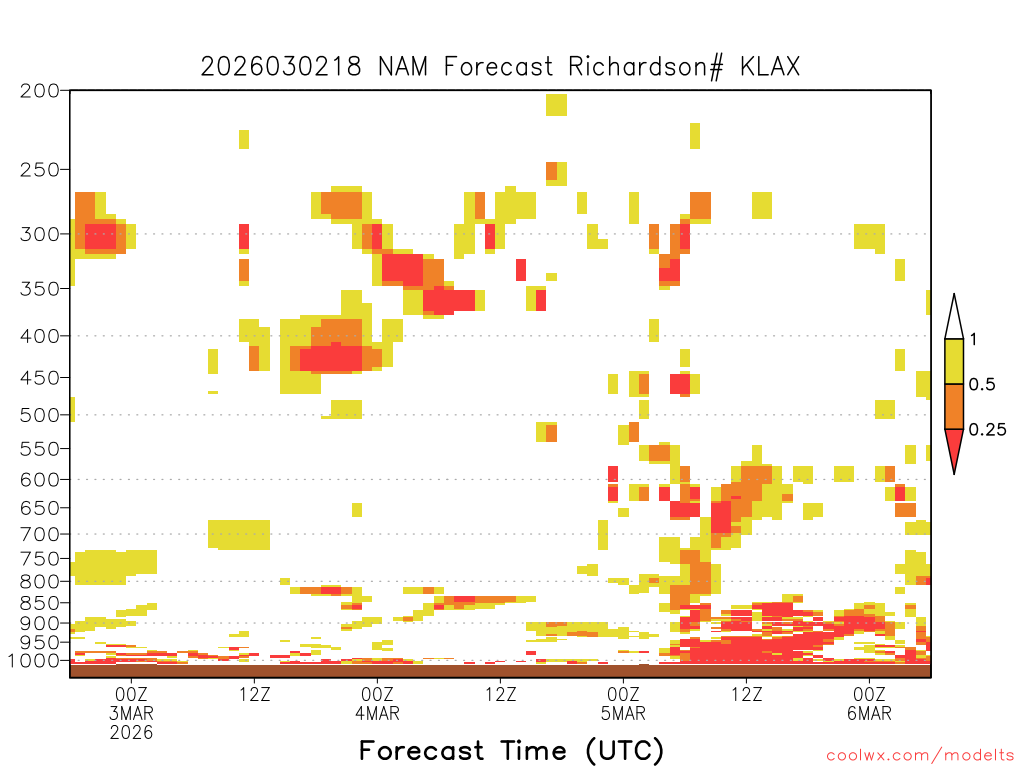 2026030218 NAM Forecast Richardson# KLAX

200
250
300
350
400
450
500
550
600
650
700
750
800
850
900
950
1000

1
0.5
0.25

00Z
3MAR
2026
12Z
00Z
4MAR
12Z
00Z
5MAR
12Z
00Z
6MAR

Forecast Time (UTC)

coolwx.com/modelts